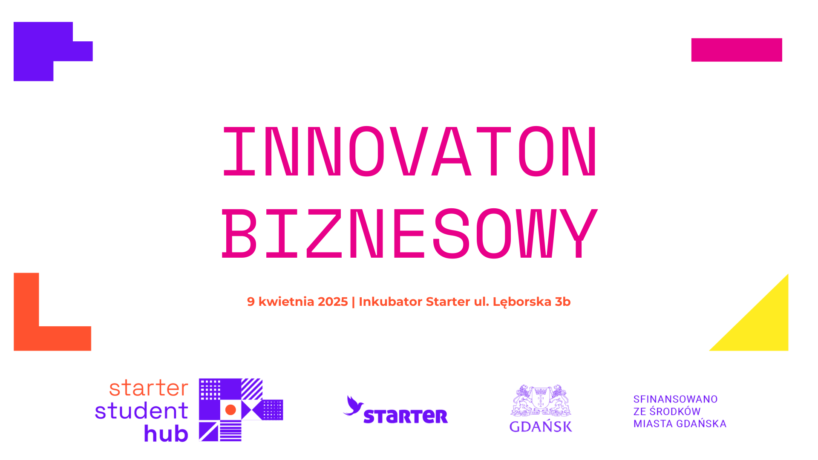 INNOVATON BIZNESOWY

9 kwietnia 2025 | Inkubator Starter ul. Lęborska 3b

starter
student
hub

STARTER

GDAŃSK

SFINANSOWANO
ZE ŚRODKÓW
MIASTA GDAŃSKA